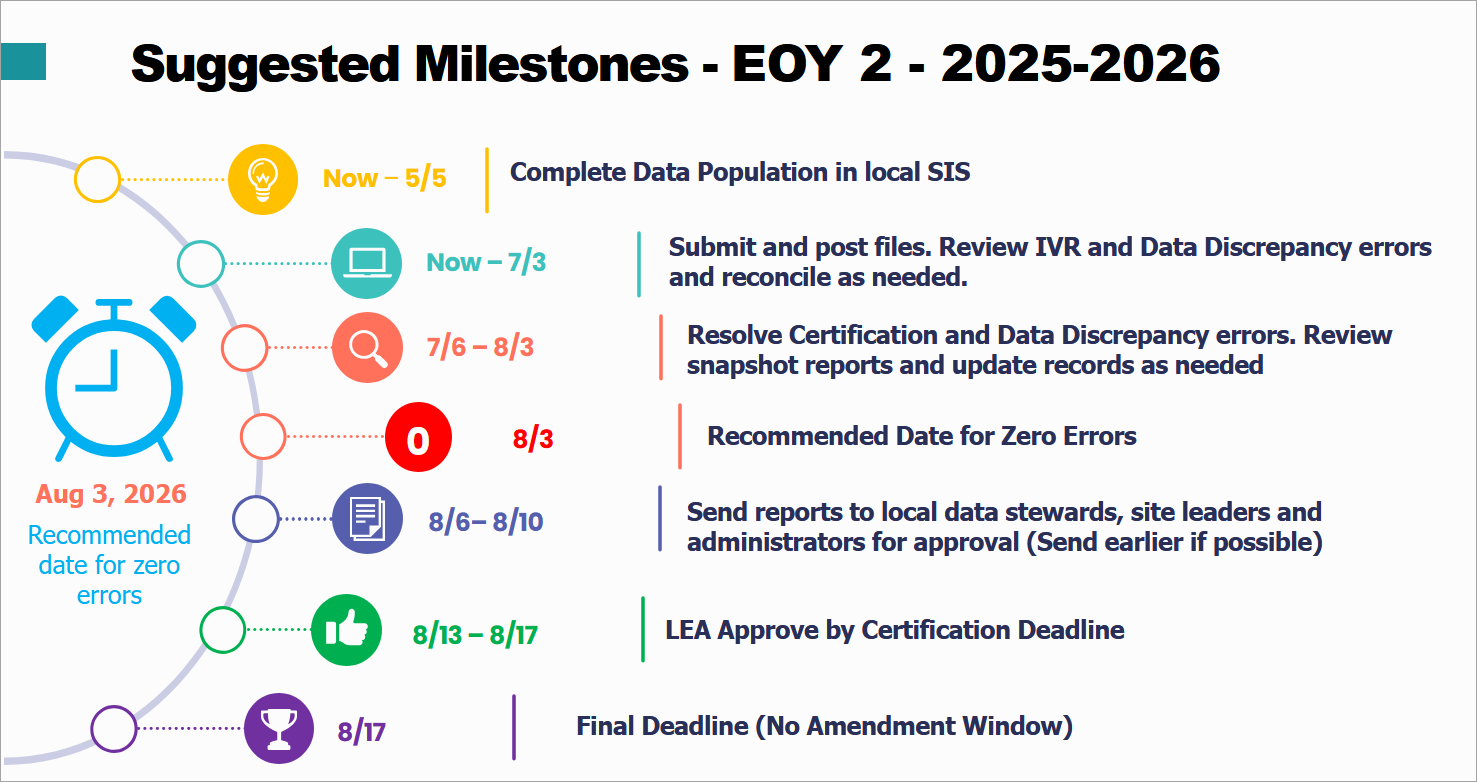 Suggested Milestones - EOY 2 - 2025-2026

Now – 5/5
Complete Data Population in local SIS

Now – 7/3
Submit and post files. Review IVR and Data Discrepancy errors and reconcile as needed.

7/6 – 8/3
Resolve Certification and Data Discrepancy errors. Review snapshot reports and update records as needed

0
8/3
Recommended Date for Zero Errors

8/6– 8/10
Send reports to local data stewards, site leaders and administrators for approval (Send earlier if possible)

8/13 – 8/17
LEA Approve by Certification Deadline

8/17
Final Deadline (No Amendment Window)

Aug 3, 2026
Recommended date for zero errors